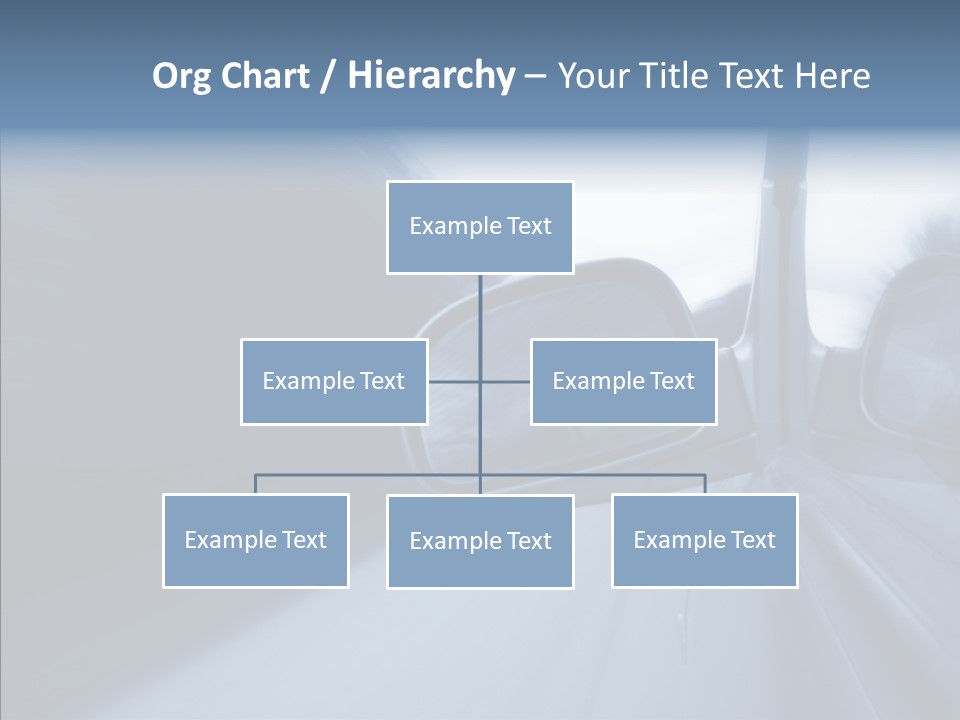 Org Chart / Hierarchy – Your Title Text Here

Example Text

Example Text

Example Text

Example Text

Example Text

Example Text